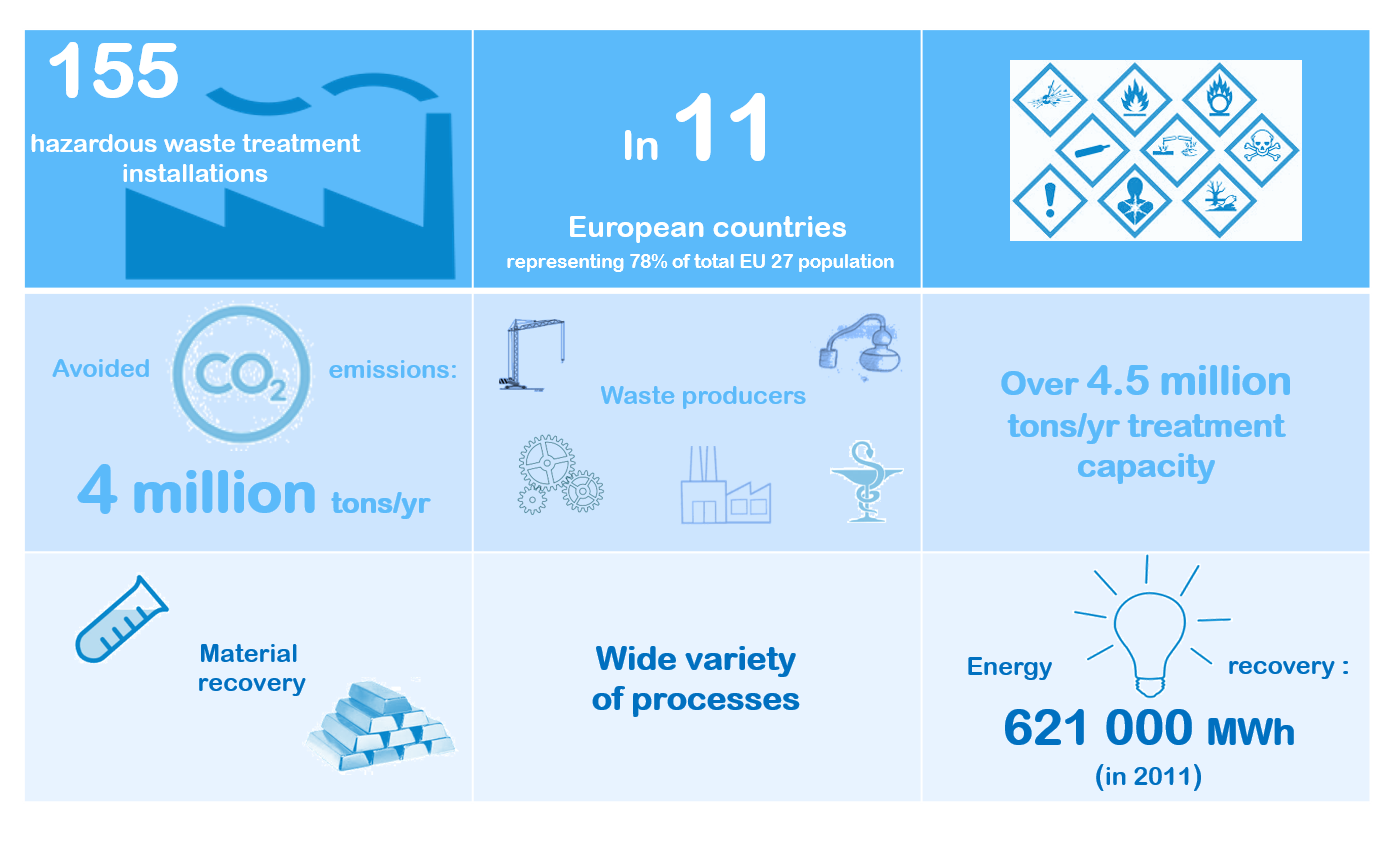 155

hazardous waste treatment installations

In 11

European countries

representing 78% of total EU 27 population

Avoided $CO_2$ emissions:

4 million tons/yr

Waste producers

Over 4.5 million tons/yr treatment capacity

Material recovery

Wide variety of processes

Energy recovery :

621 000 MWh

(in 2011)